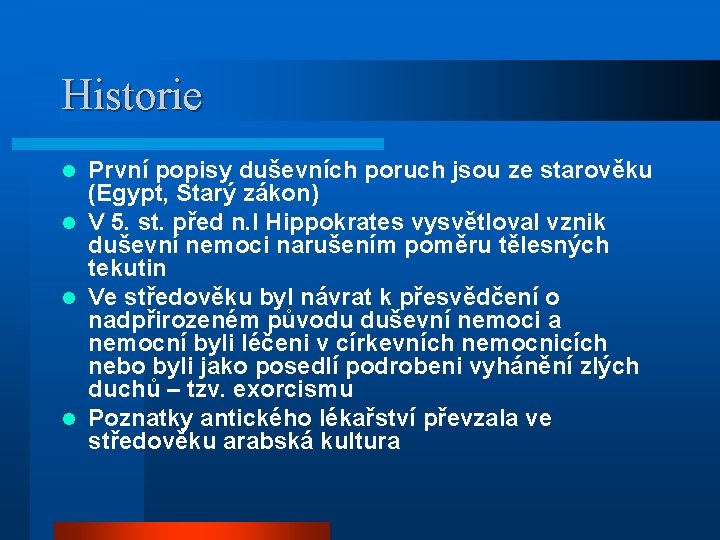 Historie

- První popisy duševních poruch jsou ze starověku (Egypt, Starý zákon)
- V 5. st. před n.l Hippokrates vysvětloval vznik duševní nemoci narušením poměru tělesných tekutin
- Ve středověku byl návrat k přesvědčení o nadpřirozeném původu duševní nemoci a nemocní byli léčeni v církevních nemocnicích nebo byli jako posedlí podrobeni vyhánění zlých duchů – tzv. exorcismu
- Poznatky antického lékařství převzala ve středověku arabská kultura